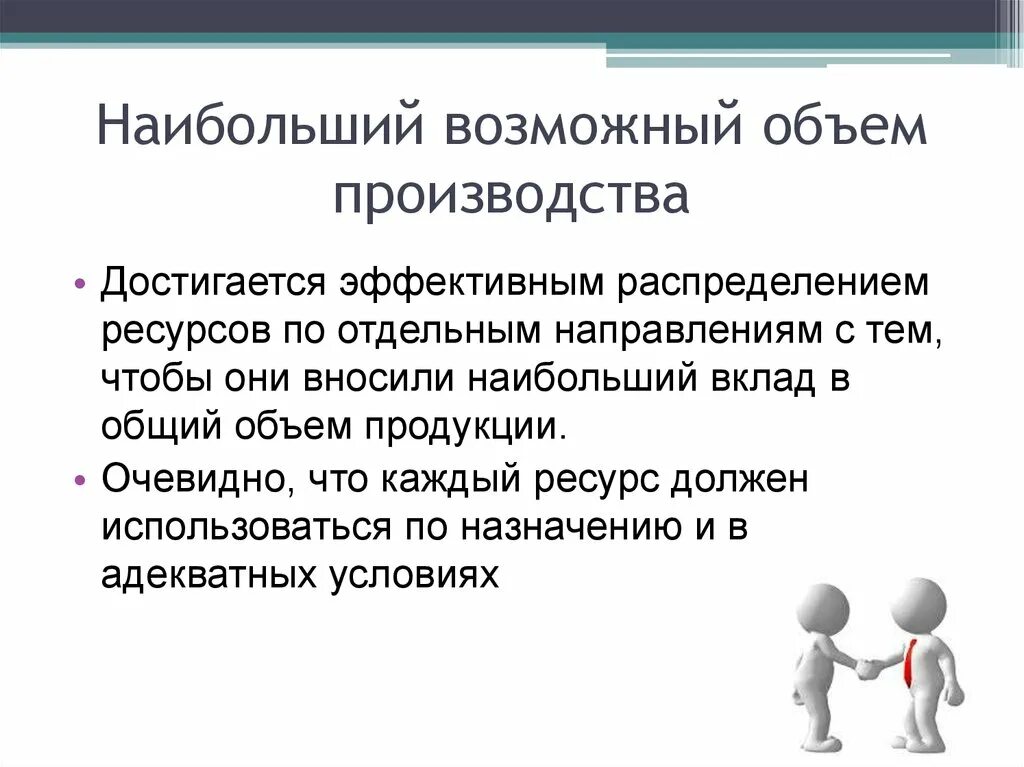 Наибольший возможный объем производства

• Достигается эффективным распределением ресурсов по отдельным направлениям с тем, чтобы они вносили наибольший вклад в общий объем продукции.

• Очевидно, что каждый ресурс должен использоваться по назначению и в адекватных условиях